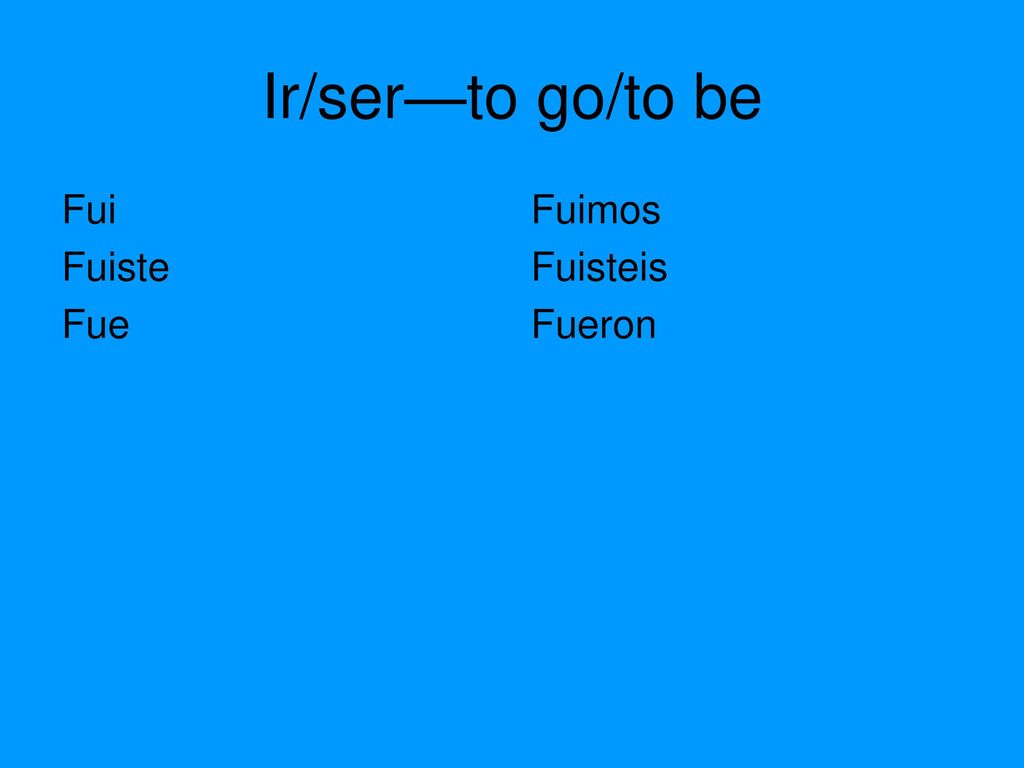 Ir/ser—to go/to be

Fui
Fuiste
Fue

Fuimos
Fuisteis
Fueron